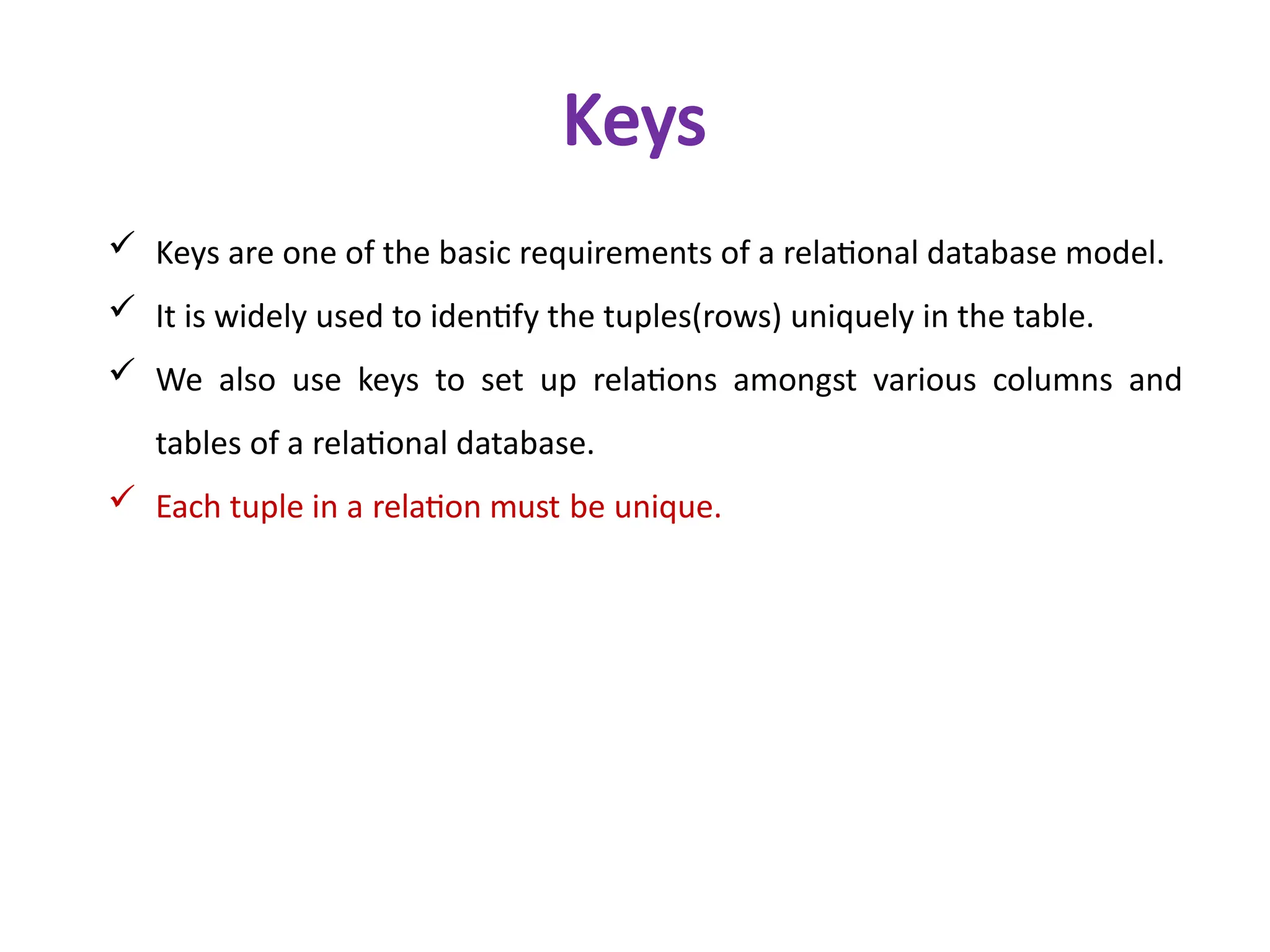 Keys

✓ Keys are one of the basic requirements of a relational database model.

✓ It is widely used to identify the tuples(rows) uniquely in the table.

✓ We also use keys to set up relations amongst various columns and tables of a relational database.

✓ Each tuple in a relation must be unique.